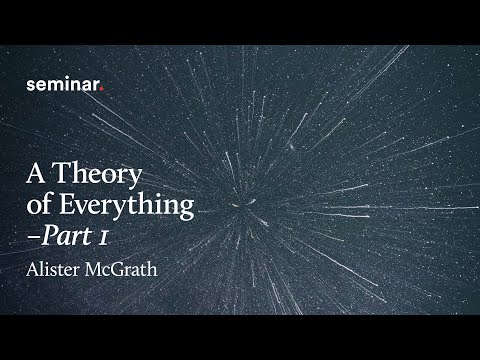 seminar.

A Theory of Everything –Part 1

Alister McGrath